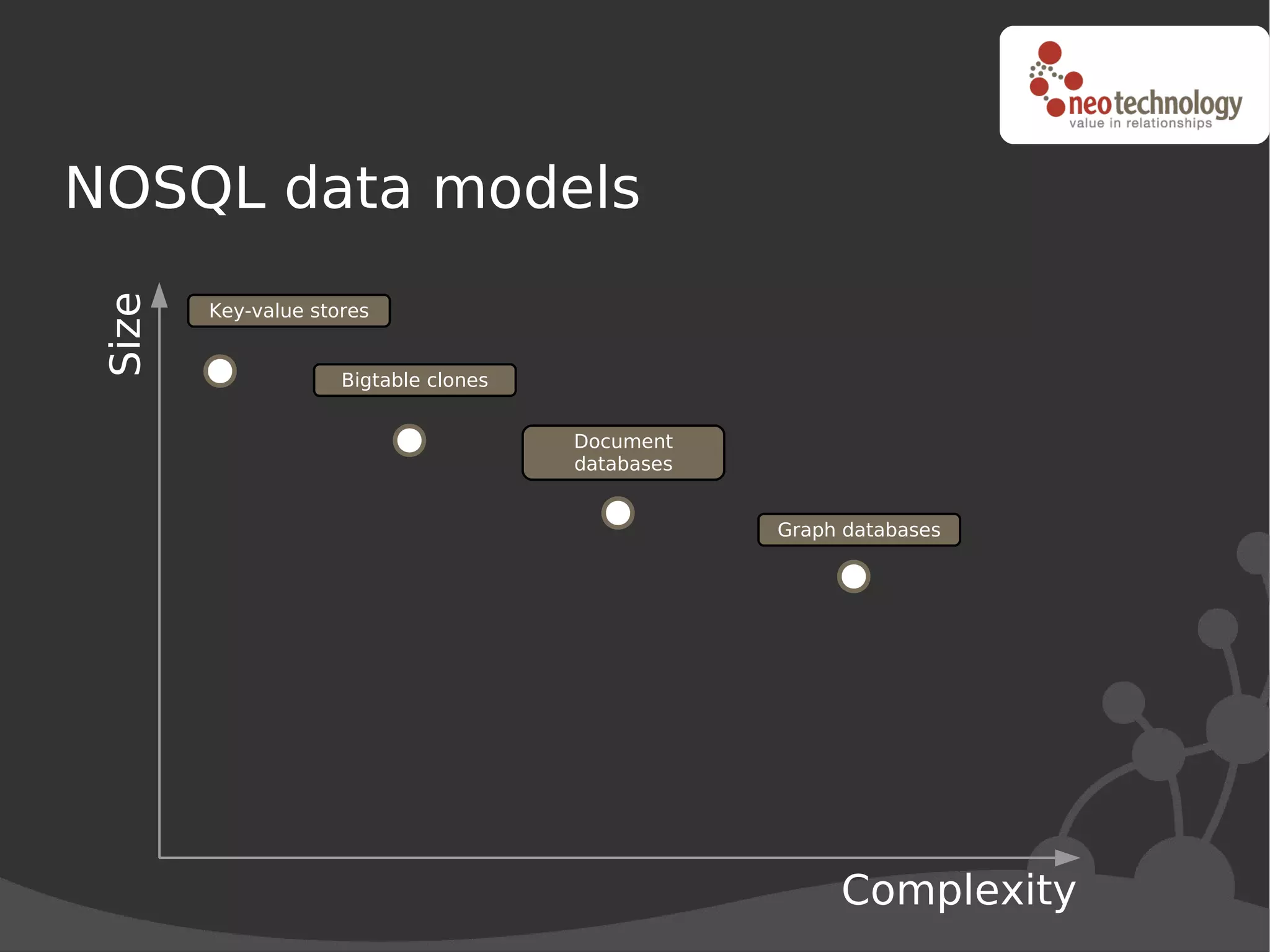 neotechnology
value in relationships

NOSQL data models

Size

Key-value stores

Bigtable clones

Document databases

Graph databases

Complexity